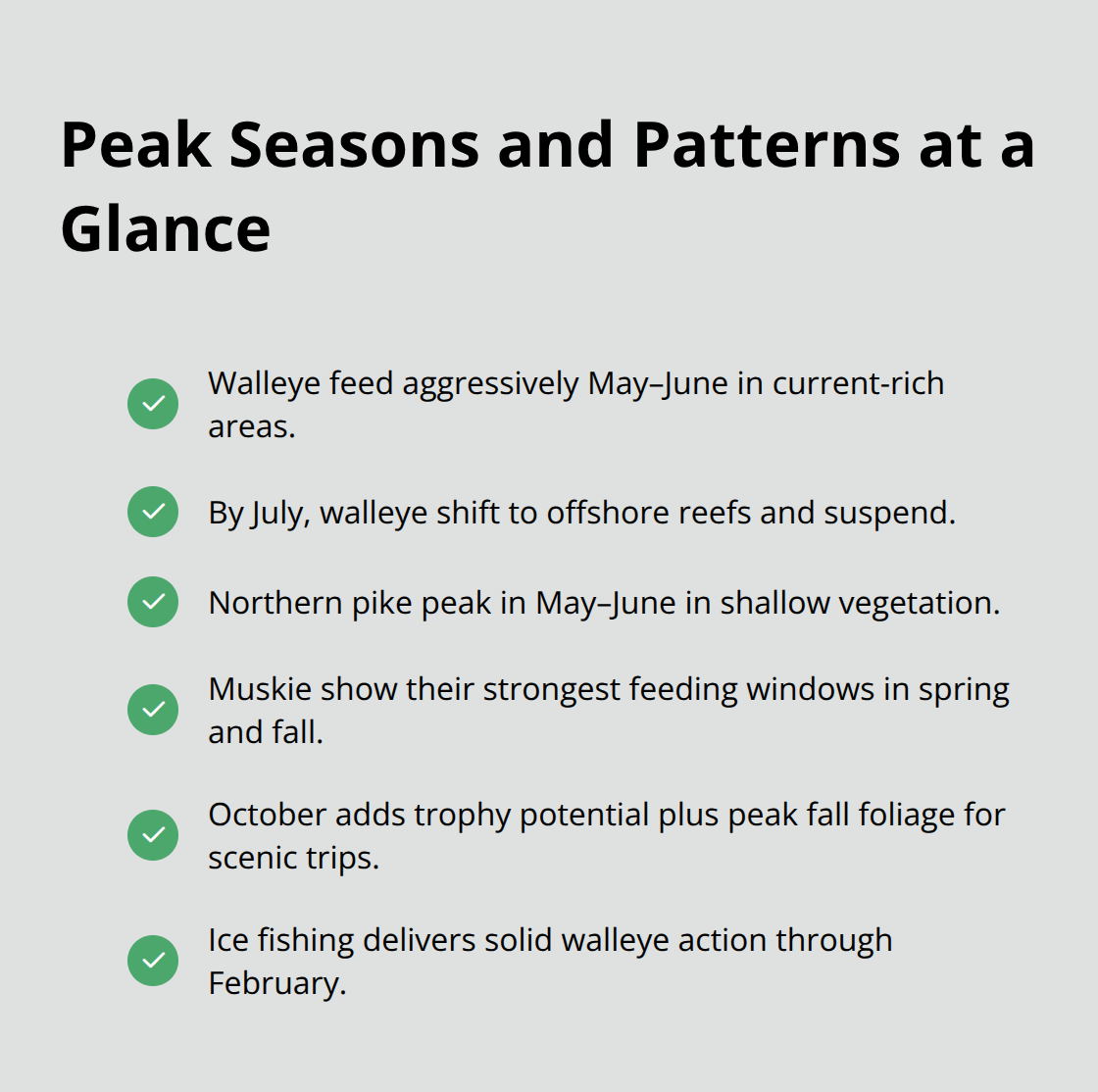 Peak Seasons and Patterns at a Glance

Walleye feed aggressively May–June in current-rich areas.

By July, walleye shift to offshore reefs and suspend.

Northern pike peak in May–June in shallow vegetation.

Muskie show their strongest feeding windows in spring and fall.

October adds trophy potential plus peak fall foliage for scenic trips.

Ice fishing delivers solid walleye action through February.